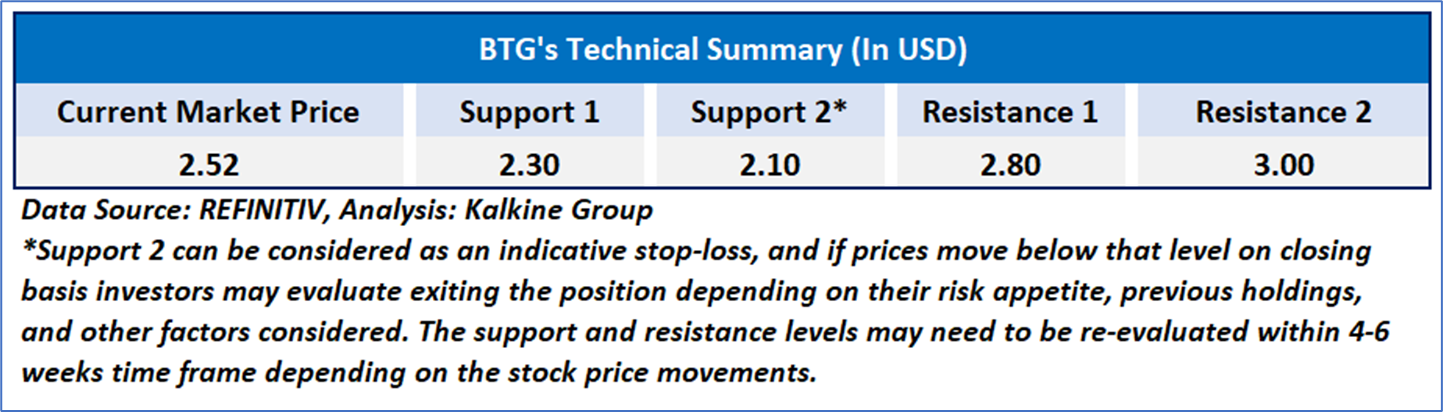 BTG's Technical Summary (In USD)

| Current Market Price | Support 1 | Support 2* | Resistance 1 | Resistance 2 |
|---|---|---|---|---|
| 2.52 | 2.30 | 2.10 | 2.80 | 3.00 |

Data Source: REFINITIV, Analysis: Kalkine Group
*Support 2 can be considered as an indicative stop-loss, and if prices move below that level on closing basis investors may evaluate exiting the position depending on their risk appetite, previous holdings, and other factors considered. The support and resistance levels may need to be re-evaluated within 4-6 weeks time frame depending on the stock price movements.